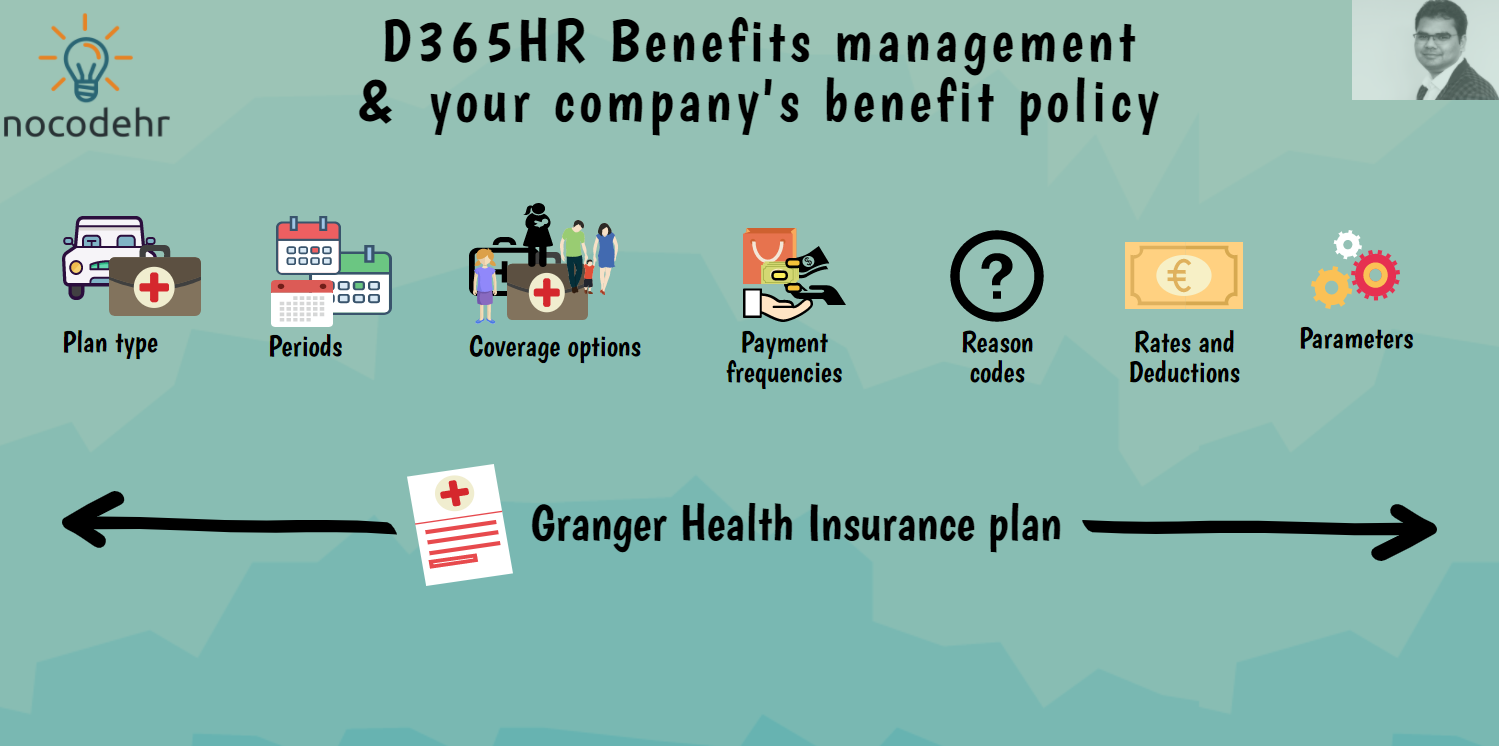 nocodehr

D365HR Benefits management
& your company's benefit policy

Plan type

Periods

Coverage options

Payment frequencies

?

Reason codes

€

Rates and Deductions

Parameters

Granger Health Insurance plan